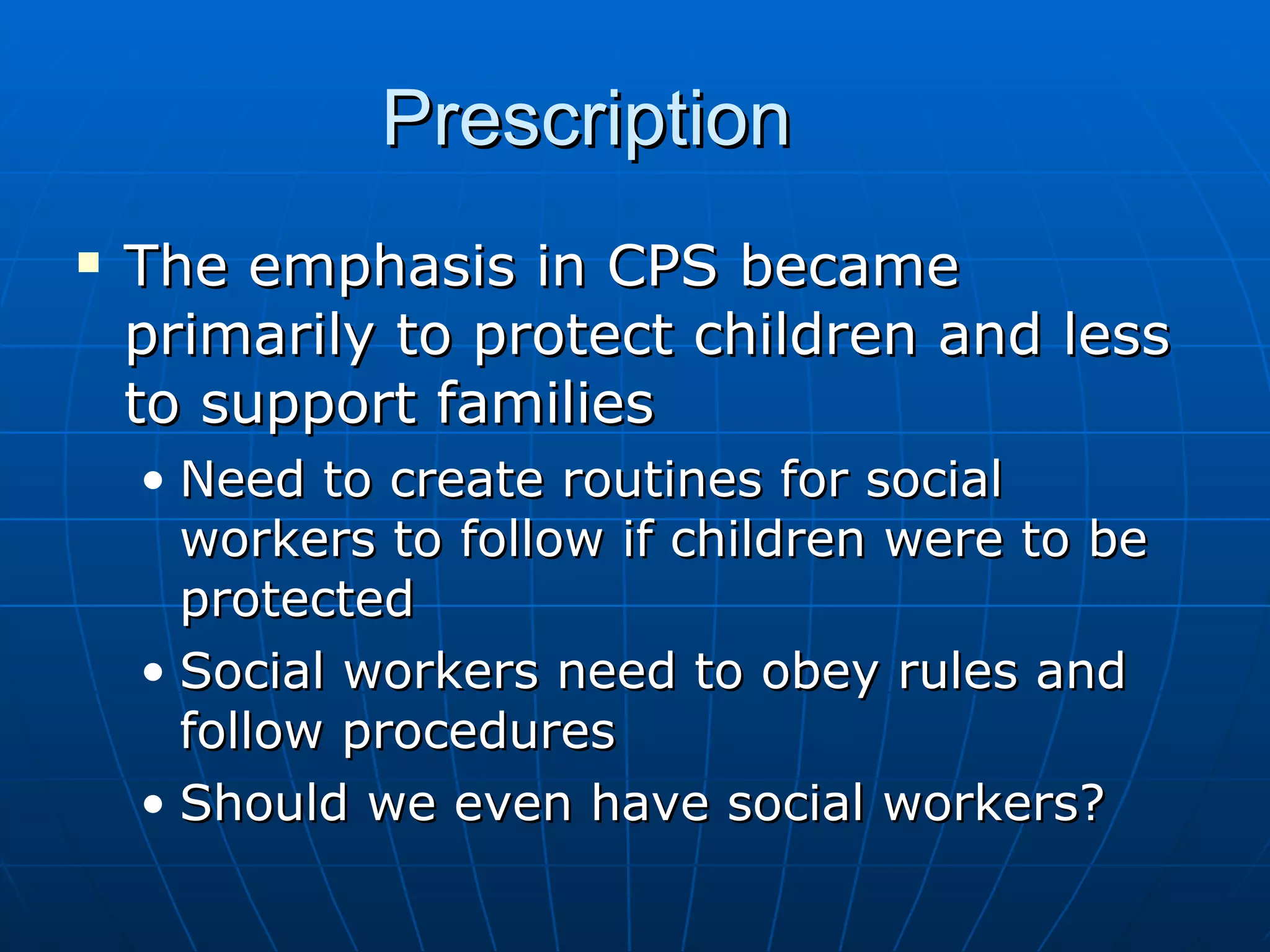 Prescription

▪ The emphasis in CPS became primarily to protect children and less to support families

• Need to create routines for social workers to follow if children were to be protected

• Social workers need to obey rules and follow procedures

• Should we even have social workers?